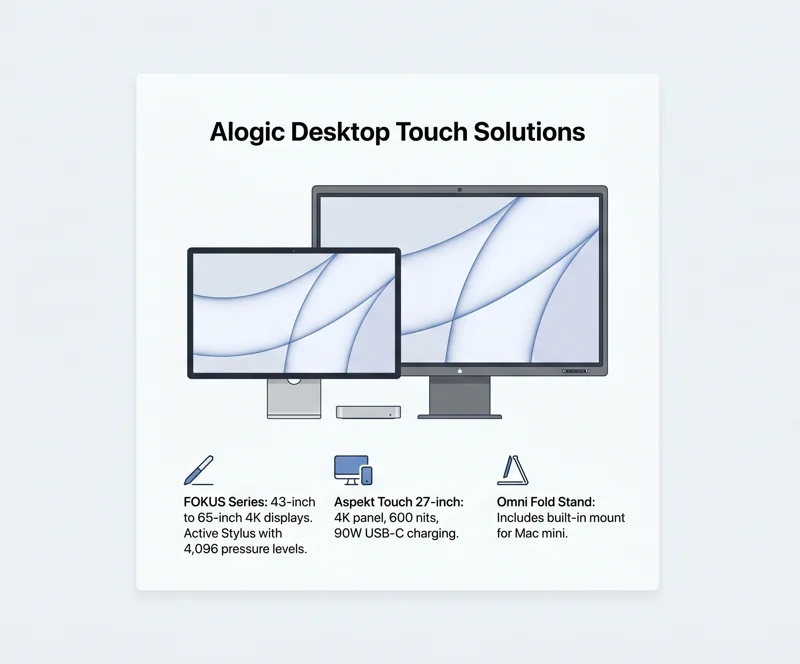 Alogic Desktop Touch Solutions

FOKUS Series: 43-inch to 65-inch 4K displays. Active Stylus with 4,096 pressure levels.

Aspekt Touch 27-inch: 4K panel, 600 nits, 90W USB-C charging.

Omni Fold Stand: Includes built-in mount for Mac mini.